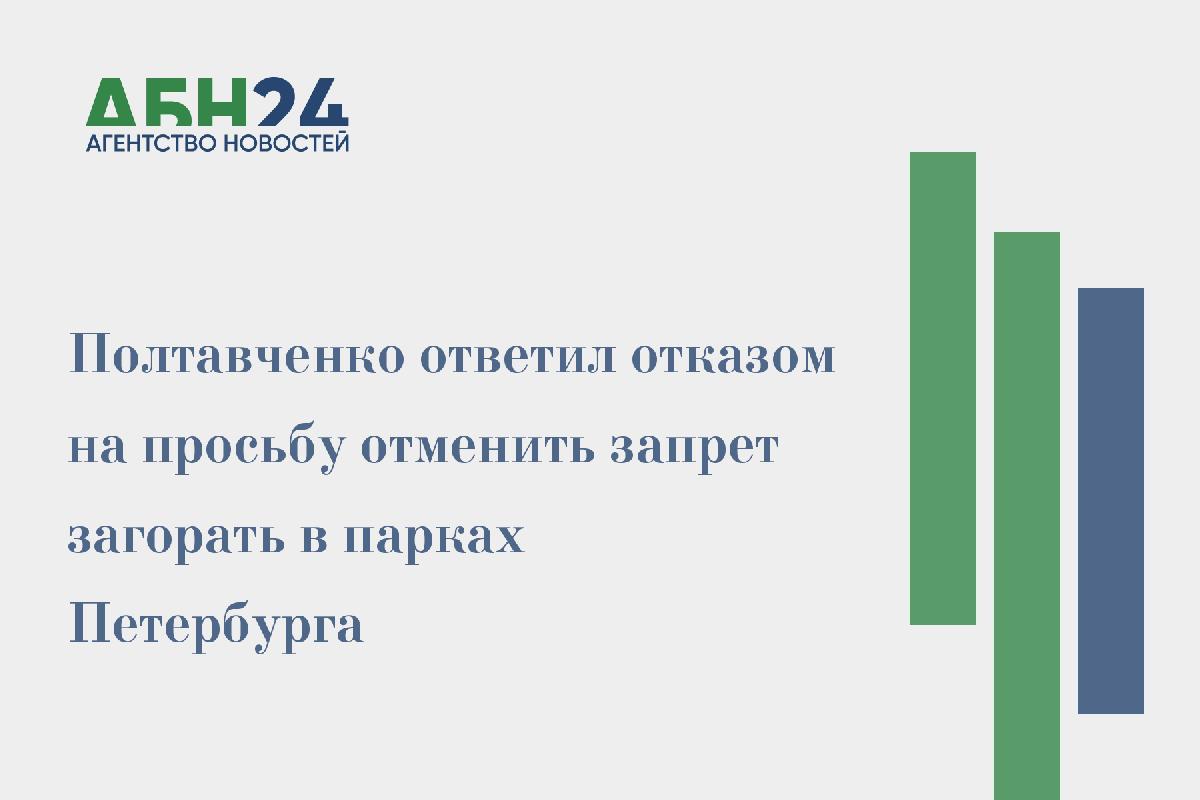 АБН24
АГЕНТСТВО НОВОСТЕЙ

Полтавченко ответил отказом на просьбу отменить запрет загорать в парках Петербурга